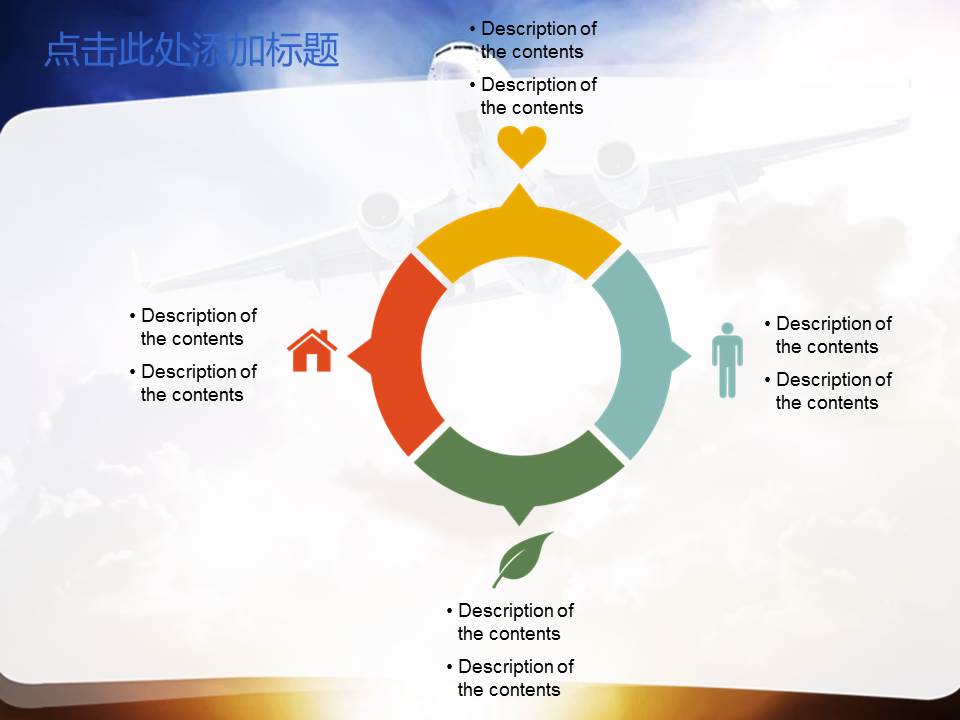 点击此处添加标题

• Description of the contents
• Description of the contents

• Description of the contents
• Description of the contents

• Description of the contents
• Description of the contents

• Description of the contents
• Description of the contents